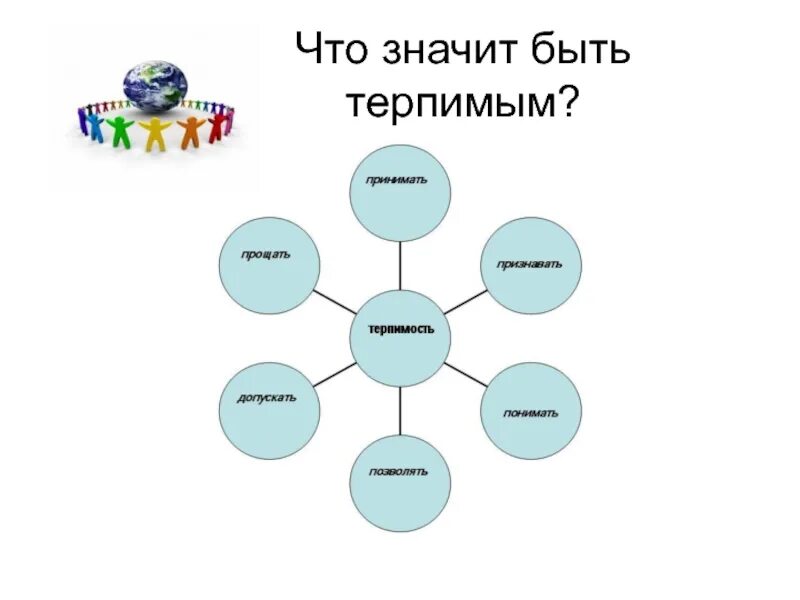 Что значит быть терпимым?

принимать

прощать

признавать

терпимость

допускать

понимать

позволять